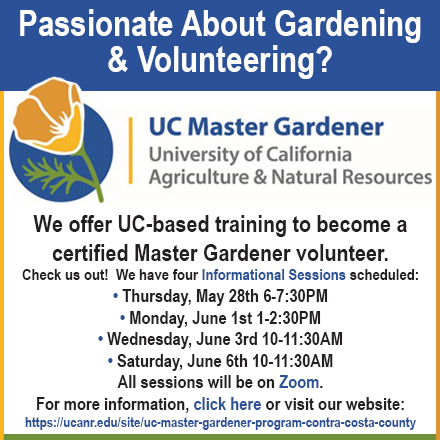 Passionate About Gardening & Volunteering?

UC Master Gardener
University of California
Agriculture & Natural Resources

We offer UC-based training to become a certified Master Gardener volunteer.

Check us out! We have four Informational Sessions scheduled:

• Thursday, May 28th 6-7:30PM
• Monday, June 1st 1-2:30PM
• Wednesday, June 3rd 10-11:30AM
• Saturday, June 6th 10-11:30AM

All sessions will be on Zoom.

For more information, click here or visit our website:
https://ucanr.edu/site/uc-master-gardener-program-contra-costa-county